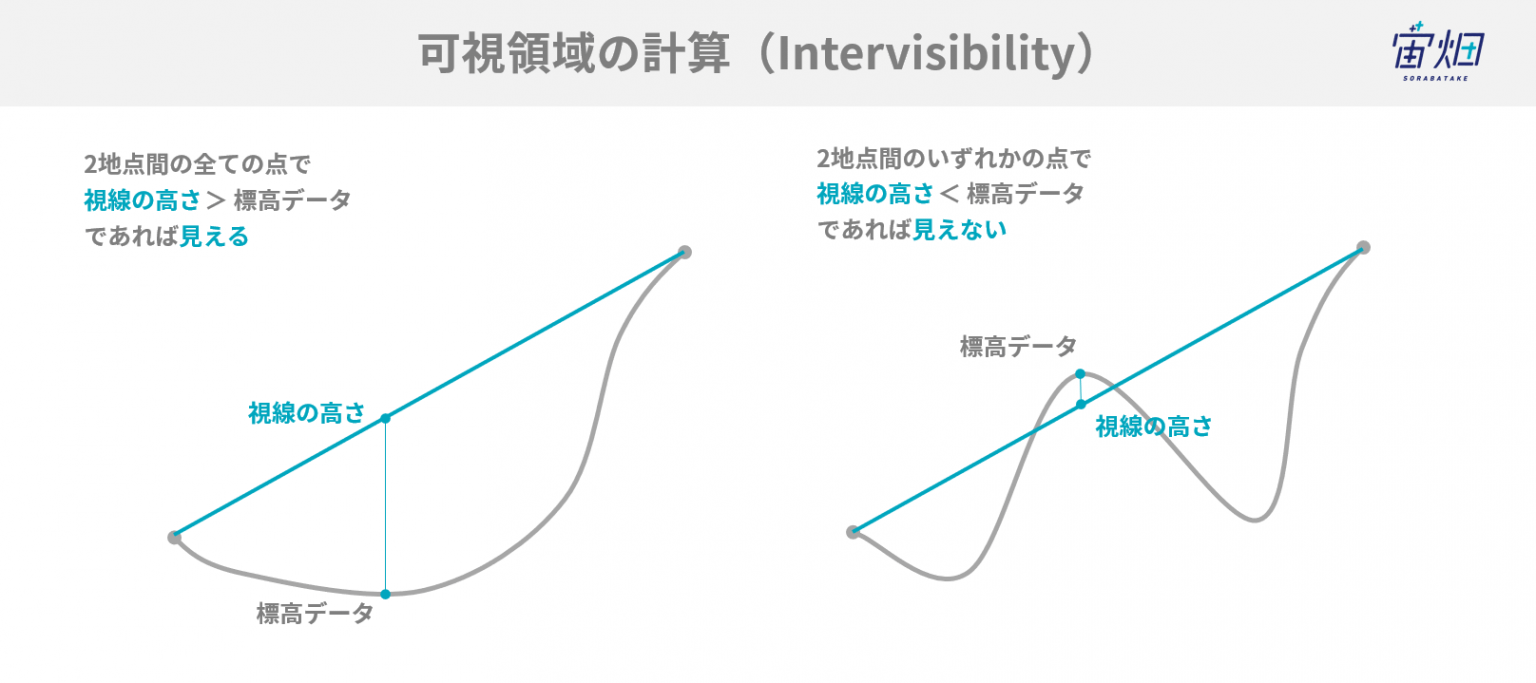 可視領域の計算（Intervisibility）

宙畑
SORABATAKE

2地点間の全ての点で
視線の高さ ＞ 標高データ
であれば見える

視線の高さ

標高データ

2地点間のいずれかの点で
視線の高さ ＜ 標高データ
であれば見えない

標高データ

視線の高さ